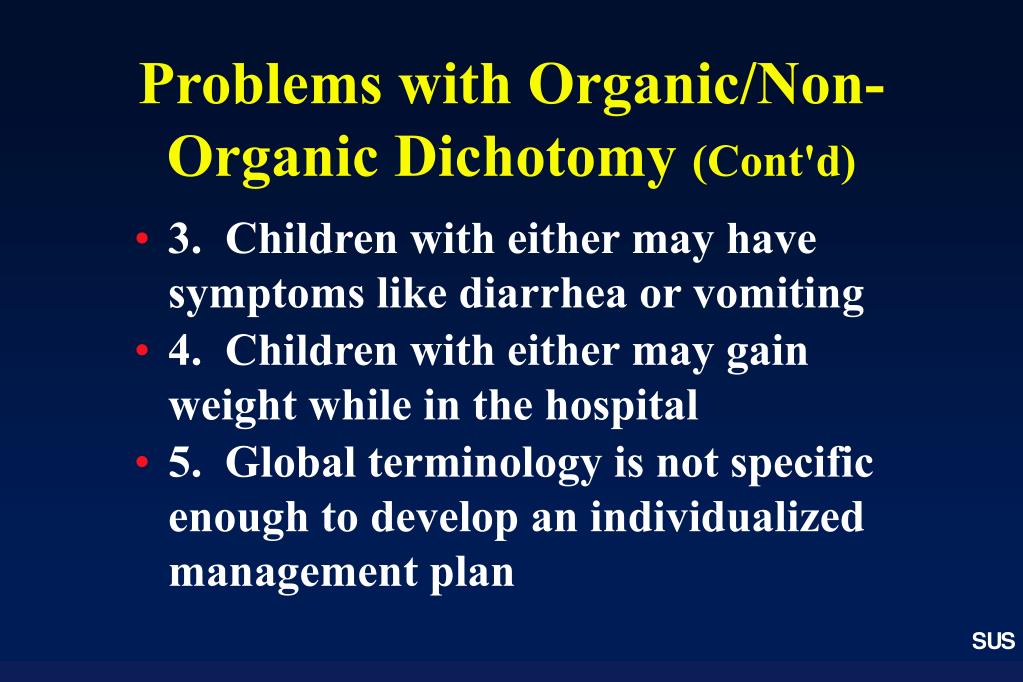 Problems with Organic/Non-Organic Dichotomy (Cont'd)

• 3. Children with either may have symptoms like diarrhea or vomiting
• 4. Children with either may gain weight while in the hospital
• 5. Global terminology is not specific enough to develop an individualized management plan

SUS